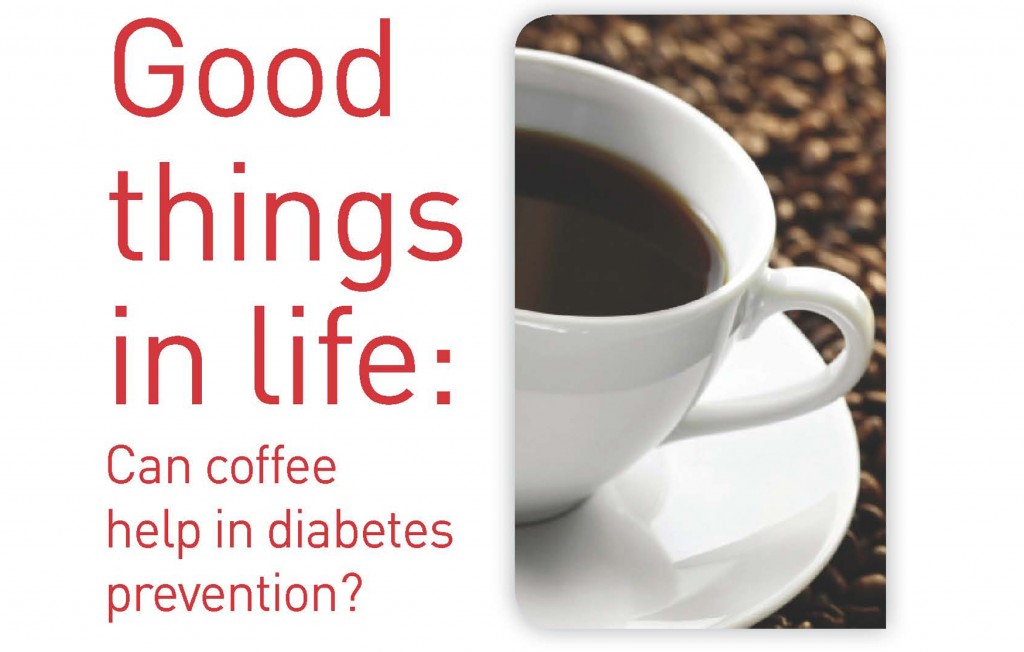 Good things in life:

Can coffee help in diabetes prevention?